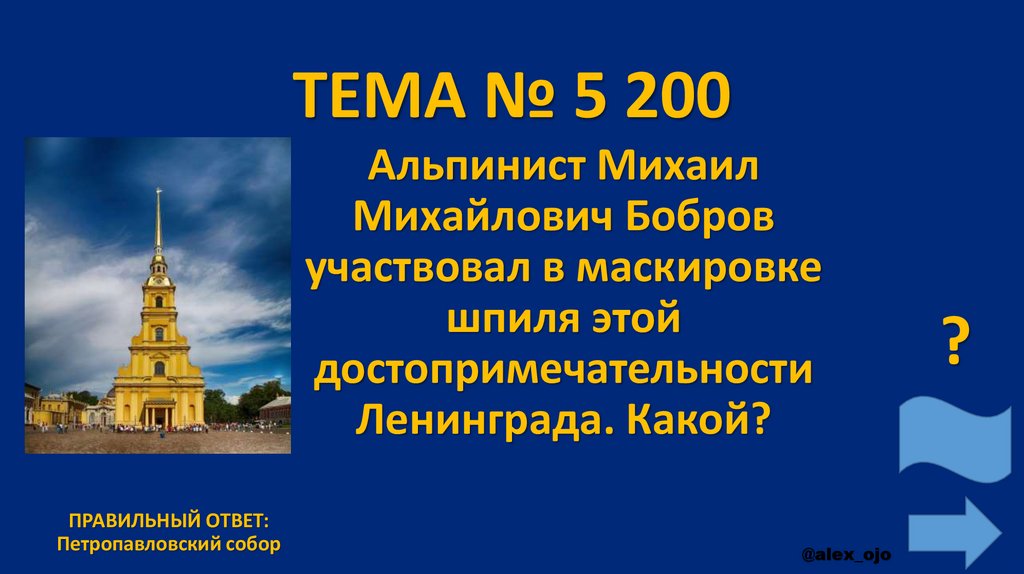 ТЕМА № 5 200

Альпинист Михаил Михайлович Бобров участвовал в маскировке шпиля этой достопримечательности Ленинграда. Какой?

?

ПРАВИЛЬНЫЙ ОТВЕТ:
Петропавловский собор

@alex_ojo